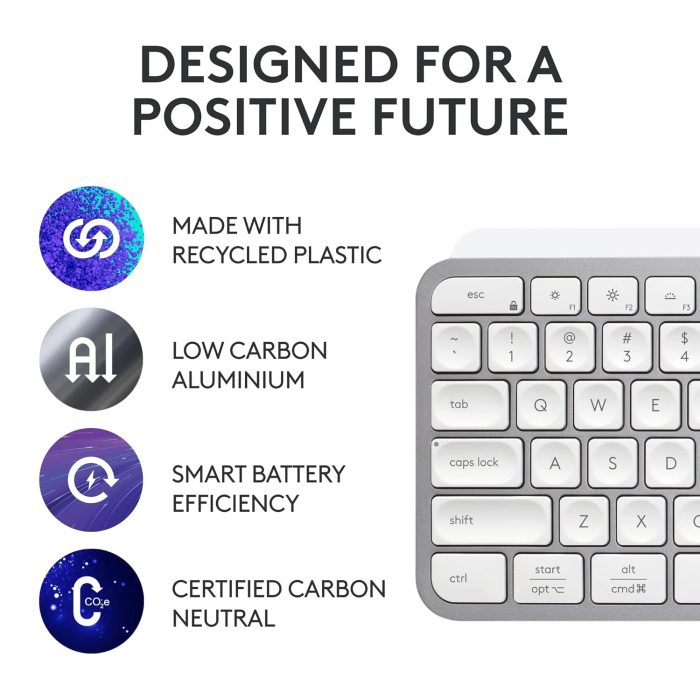 DESIGNED FOR A POSITIVE FUTURE

MADE WITH RECYCLED PLASTIC

Al

LOW CARBON ALUMINIUM

SMART BATTERY EFFICIENCY

C $CO_2e$

CERTIFIED CARBON NEUTRAL

esc
F1
F2
F3
~
`
!
1
@
2
#
3
$
4
tab
Q
W
E
caps lock
A
S
D
shift
Z
X
ctrl
start
opt ⌥
alt
cmd ⌘